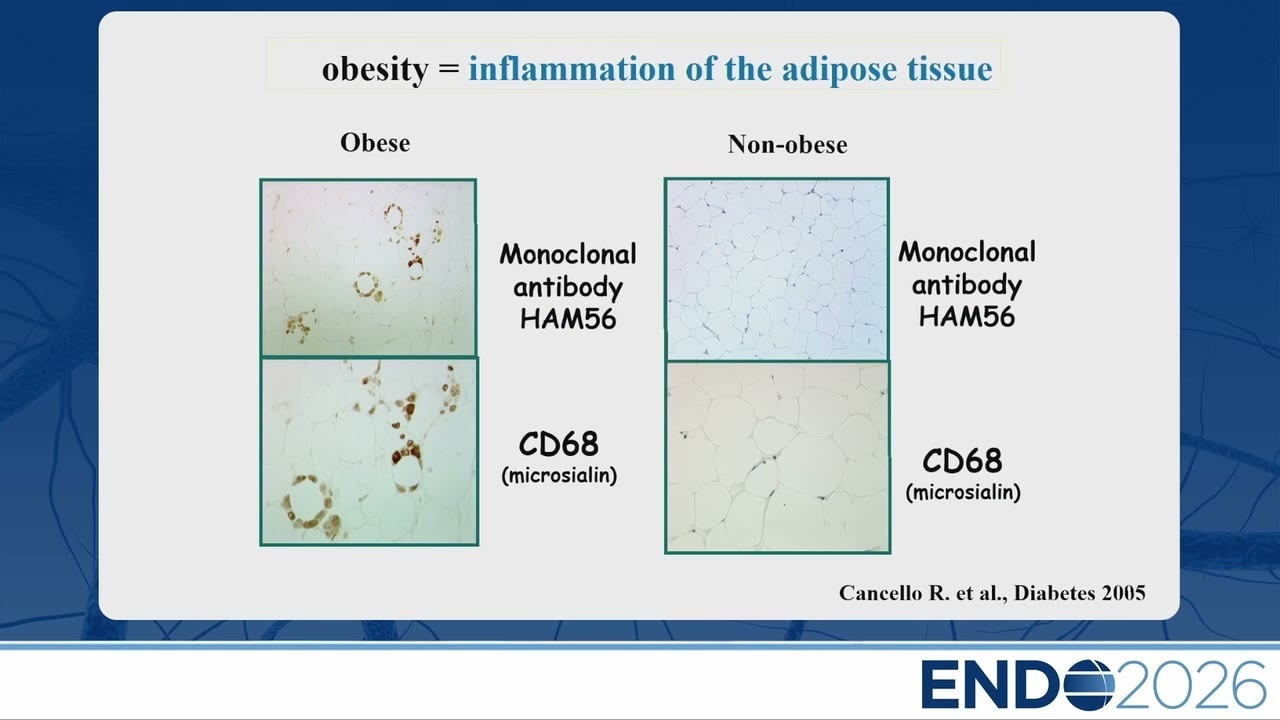 obesity = inflammation of the adipose tissue

Obese

Monoclonal antibody HAM56

CD68 (microsialin)

Non-obese

Monoclonal antibody HAM56

CD68 (microsialin)

Cancello R. et al., Diabetes 2005

ENDO2026